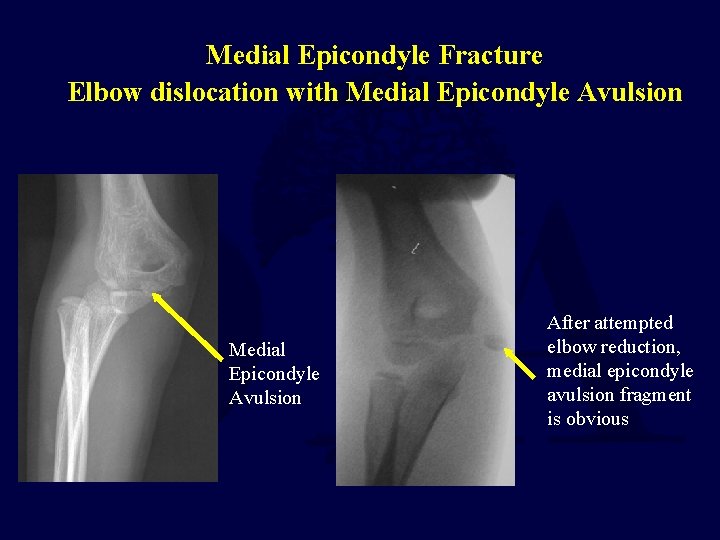 Medial Epicondyle Fracture
Elbow dislocation with Medial Epicondyle Avulsion

Medial Epicondyle Avulsion

After attempted elbow reduction, medial epicondyle avulsion fragment is obvious